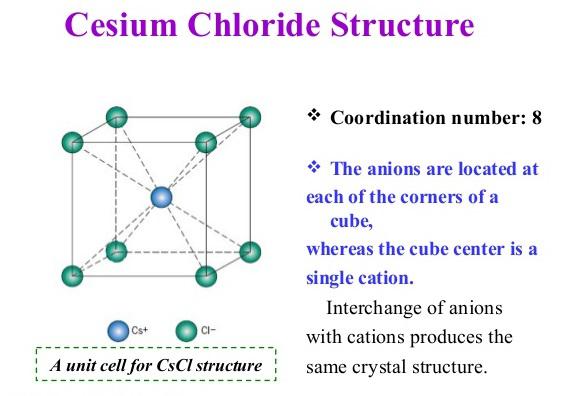 Cesium Chloride Structure

$Cs^+$ $Cl^-$

A unit cell for CsCl structure

❖ Coordination number: 8

❖ The anions are located at each of the corners of a cube, whereas the cube center is a single cation.

Interchange of anions with cations produces the same crystal structure.